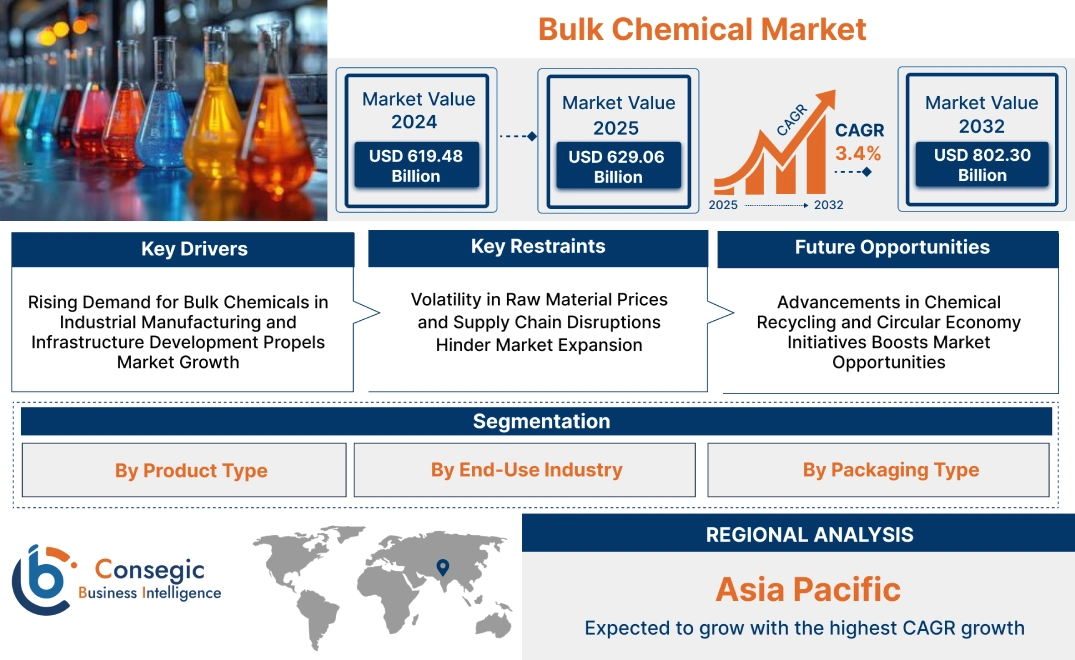 Bulk Chemical Market

Market Value 2024
USD 619.48 Billion

Market Value 2025
USD 629.06 Billion

CAGR
CAGR
3.4%
2025 2032

Market Value 2032
USD 802.30 Billion

Key Drivers
Rising Demand for Bulk Chemicals in Industrial Manufacturing and Infrastructure Development Propels Market Growth

Key Restraints
Volatility in Raw Material Prices and Supply Chain Disruptions Hinder Market Expansion

Future Opportunities
Advancements in Chemical Recycling and Circular Economy Initiatives Boosts Market Opportunities

Segmentation
By Product Type
By End-Use Industry
By Packaging Type

Consegic
Business Intelligence

REGIONAL ANALYSIS
Asia Pacific
Expected to grow with the highest CAGR growth